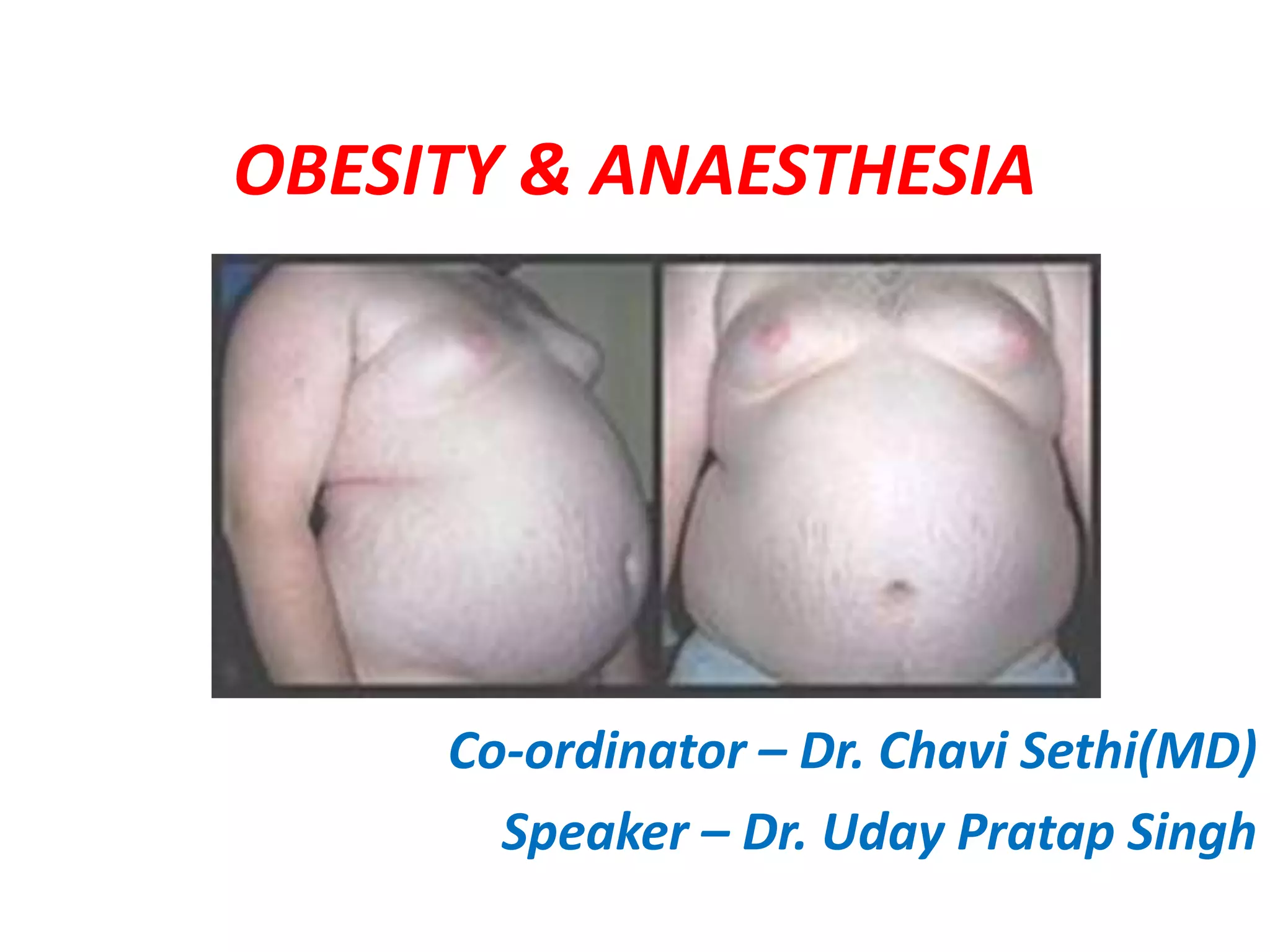 OBESITY & ANAESTHESIA

Co-ordinator – Dr. Chavi Sethi(MD)

Speaker – Dr. Uday Pratap Singh